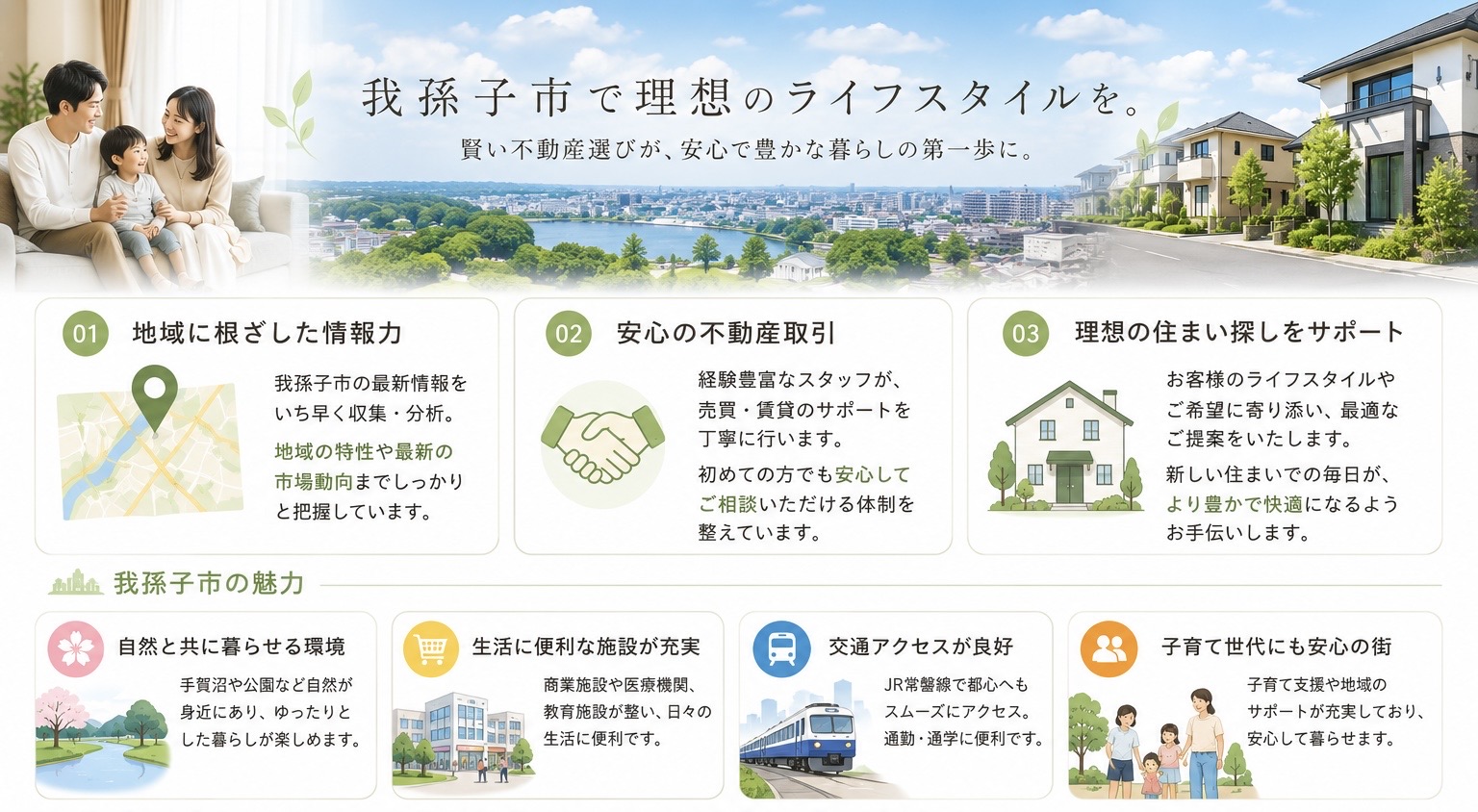 我孫子市で理想のライフスタイルを。

賢い不動産選びが、安心で豊かな暮らしの第一歩に。

01 地域に根ざした情報力

我孫子市の最新情報をいち早く収集・分析。

地域の特性や最新の市場動向までしっかりと把握しています。

02 安心の不動産取引

経験豊富なスタッフが、売買・賃貸のサポートを丁寧に行います。

初めての方でも安心してご相談いただける体制を整えています。

03 理想の住まい探しをサポート

お客様のライフスタイルやご希望に寄り添い、最適なご提案をいたします。

新しい住まいでの毎日が、より豊かで快適になるようお手伝いします。

我孫子市の魅力

自然と共に暮らせる環境

手賀沼や公園など自然が身近にあり、ゆったりとした暮らしが楽しめます。

生活に便利な施設が充実

商業施設や医療機関、教育施設が整い、日々の生活に便利です。

交通アクセスが良好

JR常磐線で都心へもスムーズにアクセス。通勤・通学に便利です。

子育て世代にも安心の街

子育て支援や地域のサポートが充実しており、安心して暮らせます。